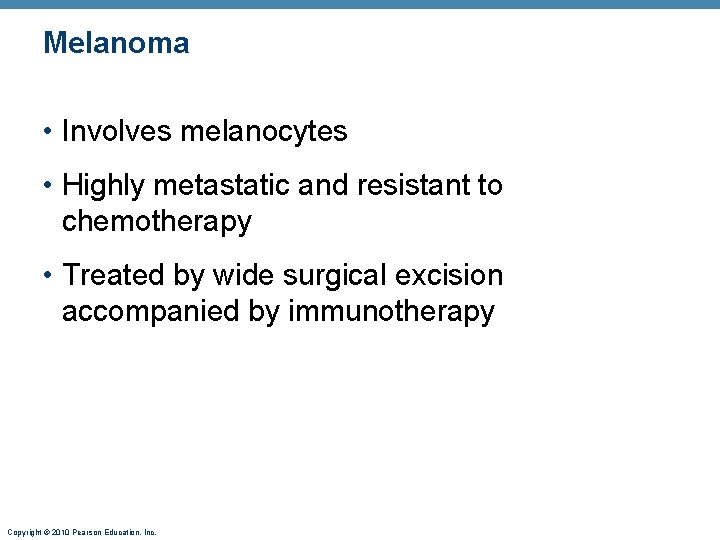 Melanoma

• Involves melanocytes

• Highly metastatic and resistant to chemotherapy

• Treated by wide surgical excision accompanied by immunotherapy

Copyright © 2010 Pearson Education, Inc.